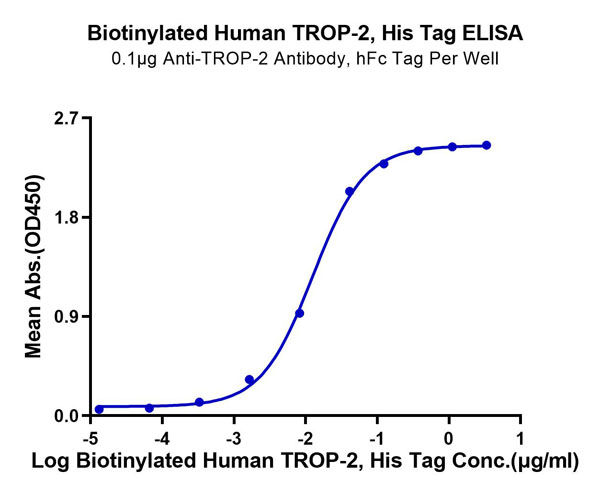 Biotinylated Human TROP-2, His Tag ELISA
0.1μg Anti-TROP-2 Antibody, hFc Tag Per Well

Mean Abs.(OD450)

2.7
1.8
0.9
0.0

-5
-4
-3
-2
-1
0
1

Log Biotinylated Human TROP-2, His Tag Conc.(μg/ml)